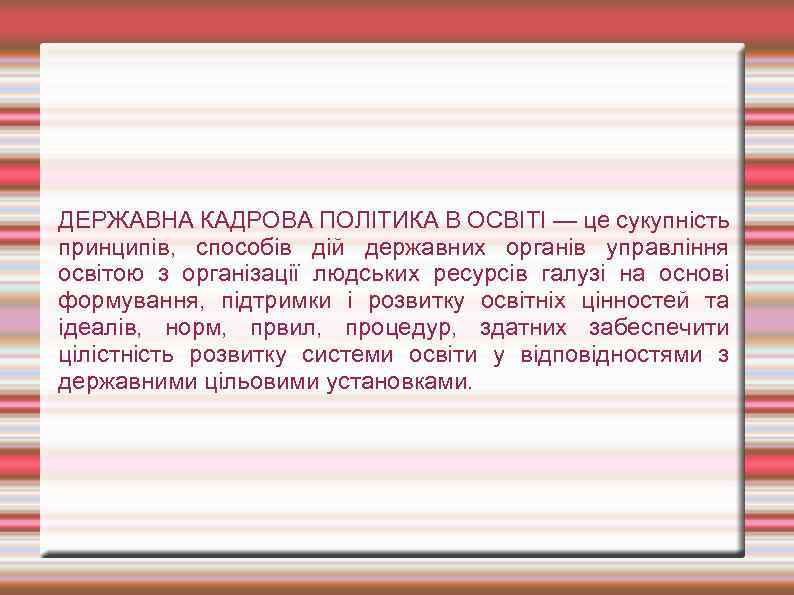 ДЕРЖАВНА КАДРОВА ПОЛІТИКА В ОСВІТІ — це сукупність принципів, способів дій державних органів управління освітою з організації людських ресурсів галузі на основі формування, підтримки і розвитку освітніх цінностей та ідеалів, норм, првил, процедур, здатних забеспечити цілістність розвитку системи освіти у відповідностями з державними цільовими установками.